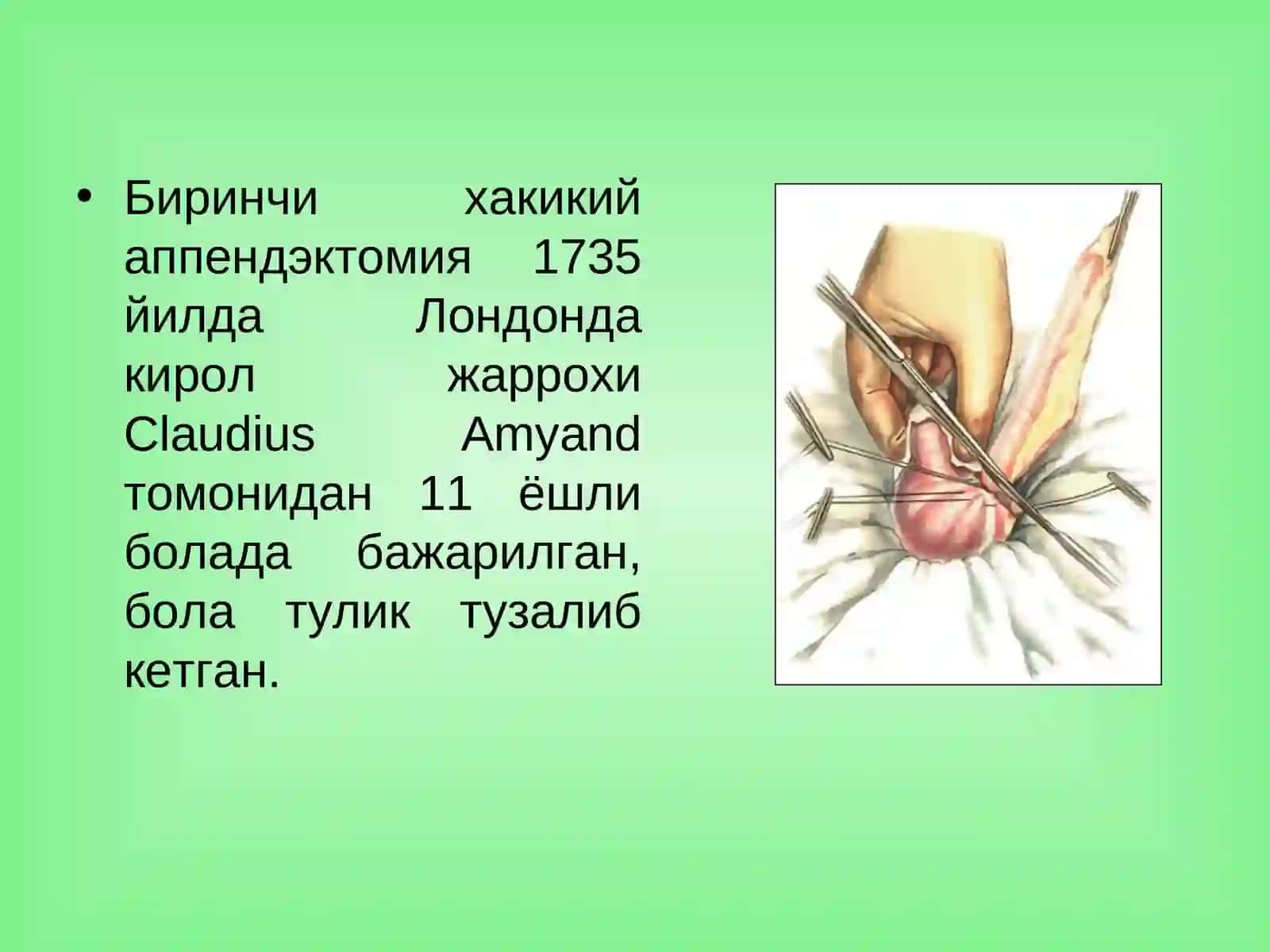 • Биринчи хакикий аппендэктомия 1735 йилда Лондонда кирол жаррохи Claudius Amyand томонидан 11 ёшли болада бажарилган, бола тулик тузалиб кетган.